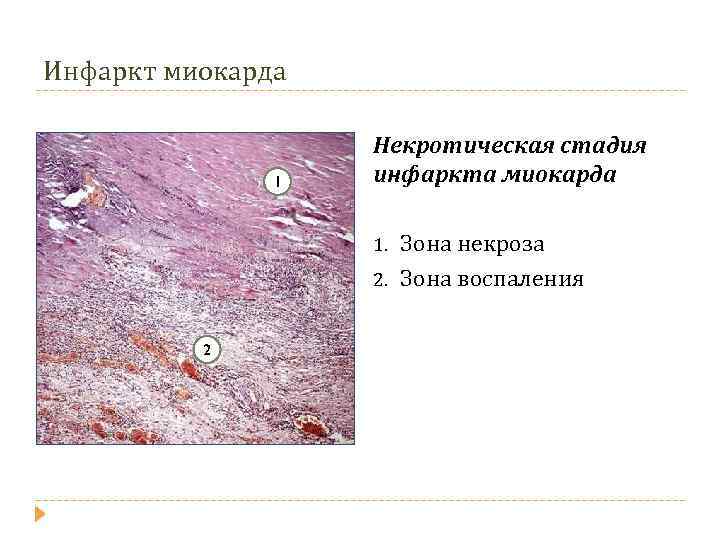 Инфаркт миокарда

1

2

Некротическая стадия инфаркта миокарда

1. Зона некроза
2. Зона воспаления